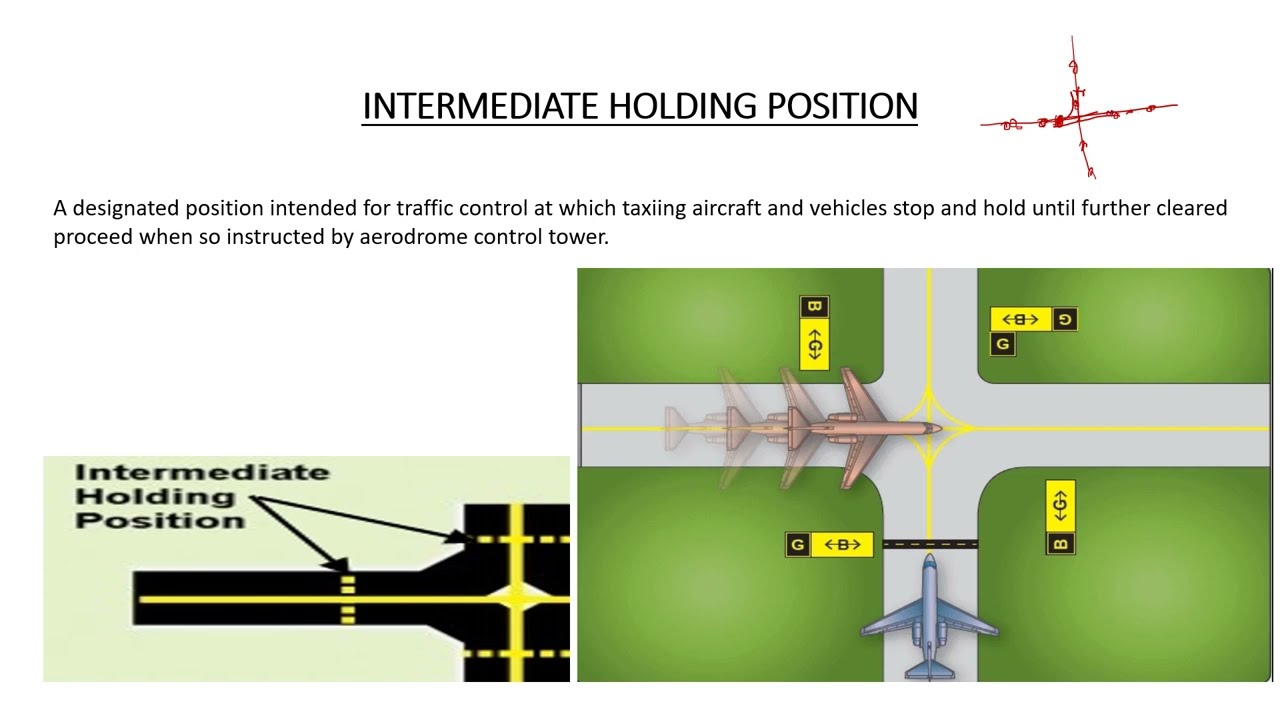 INTERMEDIATE HOLDING POSITION

A designated position intended for traffic control at which taxiing aircraft and vehicles stop and hold until further cleared proceed when so instructed by aerodrome control tower.

Intermediate Holding Position

B ←G→

←B→ G

G

G ←B→

←G→ B